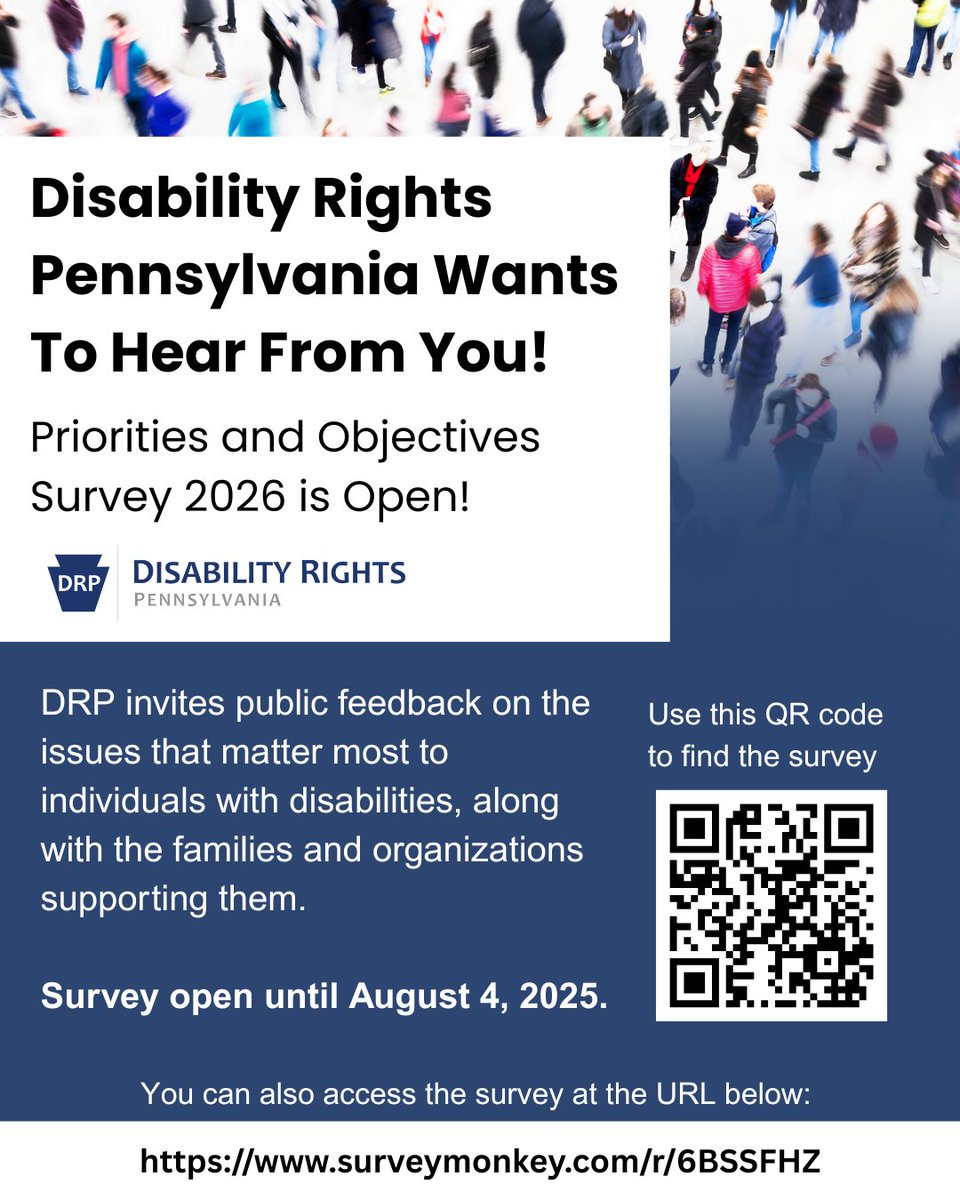 Disability Rights Pennsylvania Wants To Hear From You!

Priorities and Objectives Survey 2026 is Open!

DRP DISABILITY RIGHTS PENNSYLVANIA

DRP invites public feedback on the issues that matter most to individuals with disabilities, along with the families and organizations supporting them.

Survey open until August 4, 2025.

Use this QR code to find the survey

You can also access the survey at the URL below:

https://www.surveymonkey.com/r/6BSSFHZ